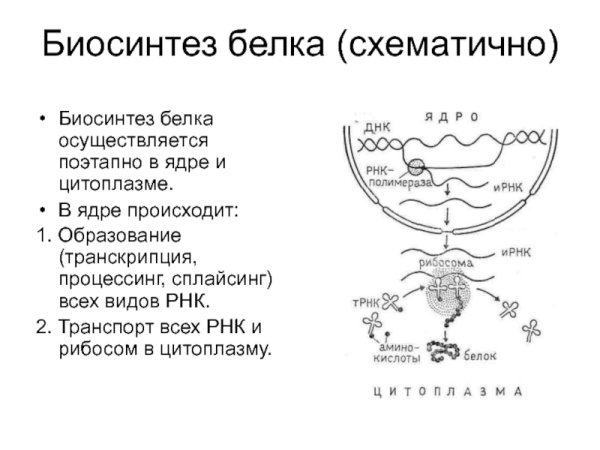 Биосинтез белка (схематично)

• Биосинтез белка осуществляется поэтапно в ядре и цитоплазме.
• В ядре происходит:
1. Образование (транскрипция, процессинг, сплайсинг) всех видов РНК.
2. Транспорт всех РНК и рибосом в цитоплазму.

ЯДРО
ДНК
РНК-полимераза
иРНК
иРНК
рибосома
тРНК
амино-кислоты
белок
ЦИТОПЛАЗМА